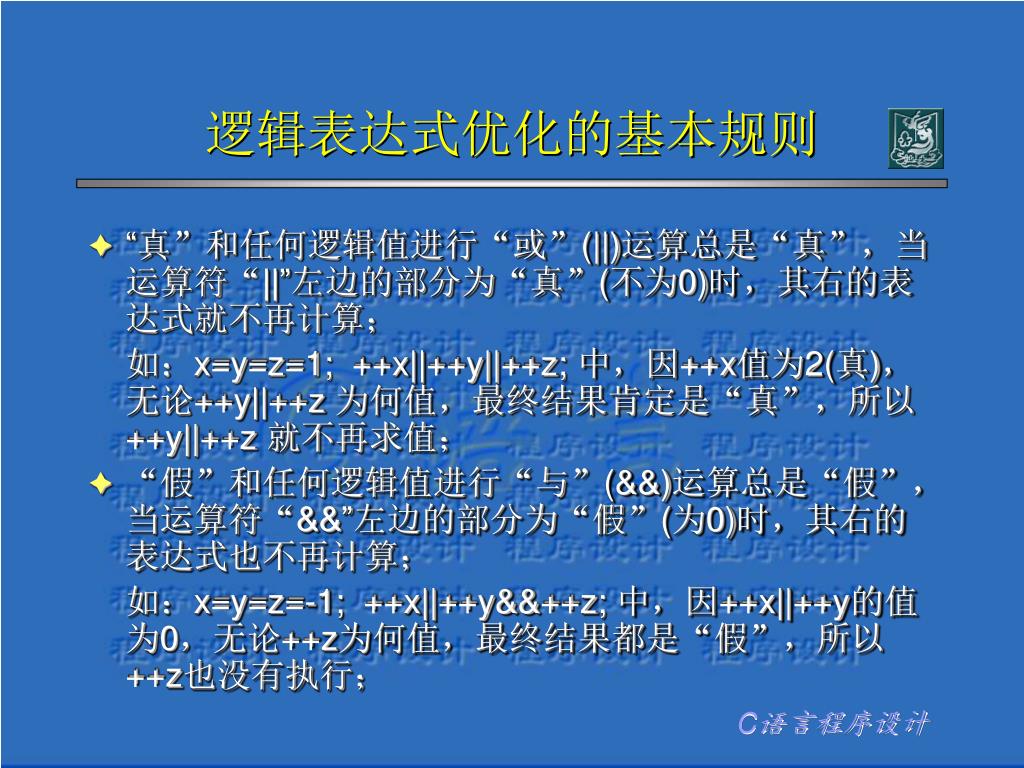 逻辑表达式优化的基本规则

“真”和任何逻辑值进行“或”(||)运算总是“真”，当运算符“||”左边的部分为“真”(不为0)时，其右的表达式就不再计算；

如：x=y=z=1; ++x||++y||++z; 中，因++x值为2(真)，无论++y||++z 为何值，最终结果肯定是“真”，所以++y||++z 就不再求值；

“假”和任何逻辑值进行“与”(&&)运算总是“假”，当运算符“&&”左边的部分为“假”(为0)时，其右的表达式也不再计算；

如：x=y=z=-1; ++x||++y&&++z; 中，因++x||++y的值为0，无论++z为何值，最终结果都是“假”，所以++z也没有执行；

C语言程序设计